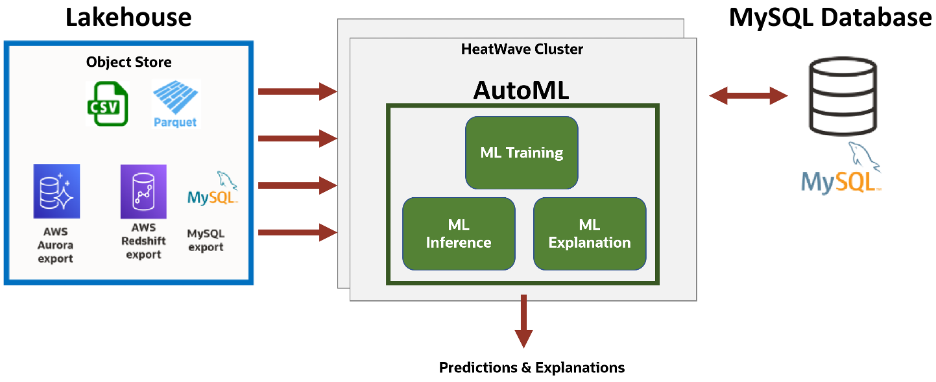 Lakehouse

Object Store

CSV

Parquet

AWS Aurora export

AWS Redshift export

MySQL

MySQL export

HeatWave Cluster

AutoML

ML Training

ML Inference

ML Explanation

Predictions & Explanations

MySQL Database

MySQL